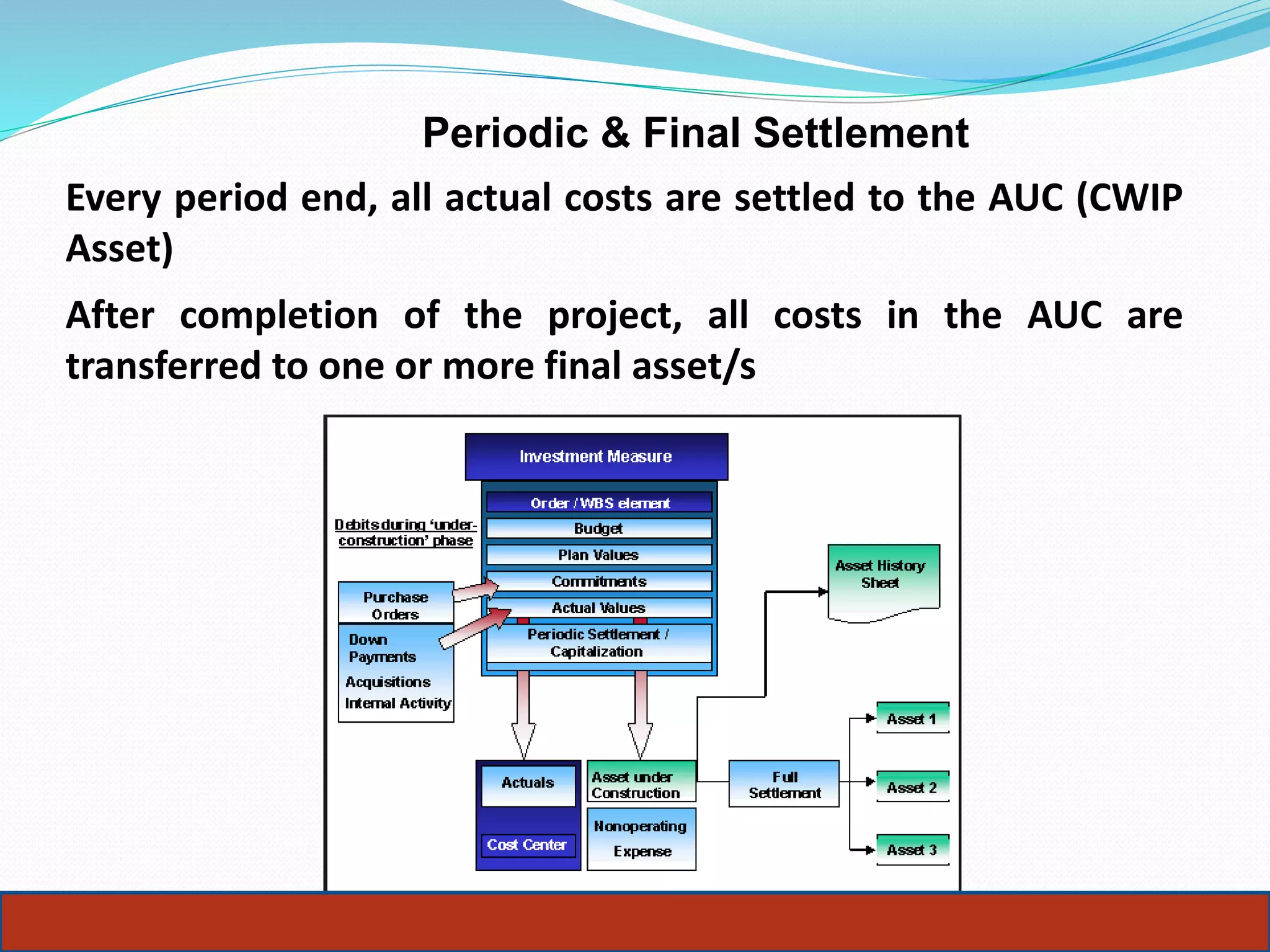 Periodic & Final Settlement

Every period end, all actual costs are settled to the AUC (CWIP Asset)

After completion of the project, all costs in the AUC are transferred to one or more final asset/s

Investment Measure

Order / WBS element

Budget

Plan Values

Commitments

Actual Values

Periodic Settlement / Capitalization

Debits during 'under-construction' phase

Purchase Orders

Down Payments

Acquisitions

Internal Activity

Asset History Sheet

Actuals

Cost Center

Asset under Construction

Nonoperating Expense

Full Settlement

Asset 1

Asset 2

Asset 3